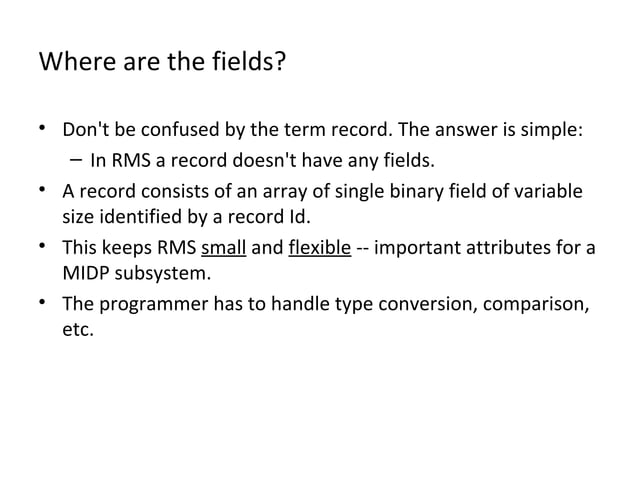 Where are the fields?

• Don't be confused by the term record. The answer is simple:
– In RMS a record doesn't have any fields.
• A record consists of an array of single binary field of variable size identified by a record Id.
• This keeps RMS small and flexible -- important attributes for a MIDP subsystem.
• The programmer has to handle type conversion, comparison, etc.